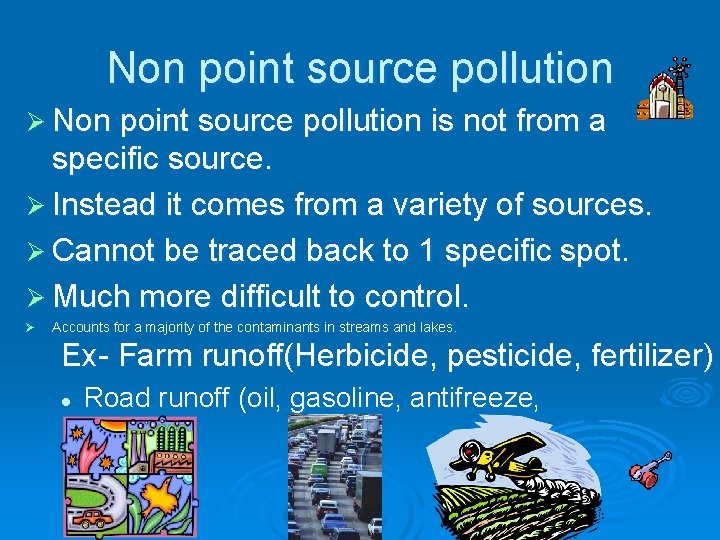 Non point source pollution

➢ Non point source pollution is not from a specific source.

➢ Instead it comes from a variety of sources.

➢ Cannot be traced back to 1 specific spot.

➢ Much more difficult to control.

➢ Accounts for a majority of the contaminants in streams and lakes.

Ex- Farm runoff(Herbicide, pesticide, fertilizer)

• Road runoff (oil, gasoline, antifreeze,